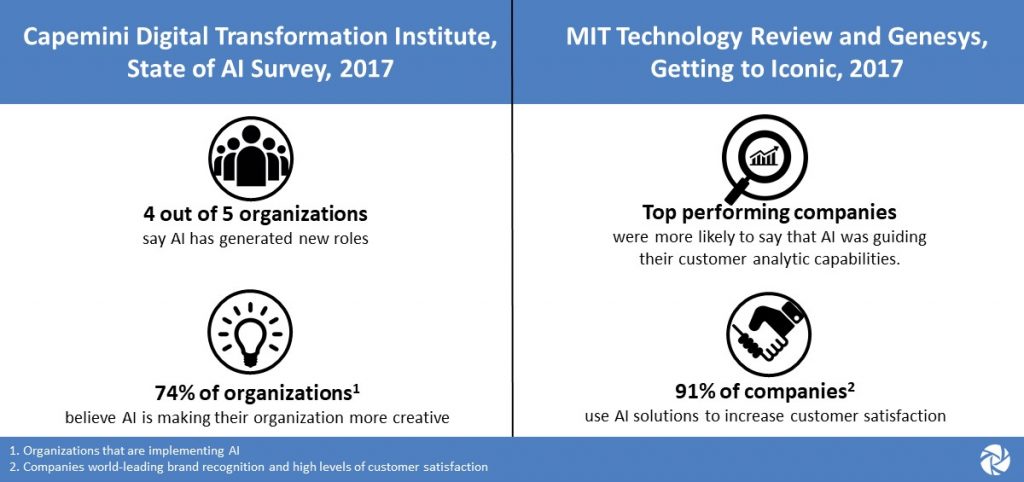 Capemini Digital Transformation Institute, State of AI Survey, 2017

4 out of 5 organizations
say AI has generated new roles

74% of organizations$^1$
believe AI is making their organization more creative

MIT Technology Review and Genesys, Getting to Iconic, 2017

Top performing companies
were more likely to say that AI was guiding their customer analytic capabilities.

91% of companies$^2$
use AI solutions to increase customer satisfaction

1. Organizations that are implementing AI
2. Companies world-leading brand recognition and high levels of customer satisfaction